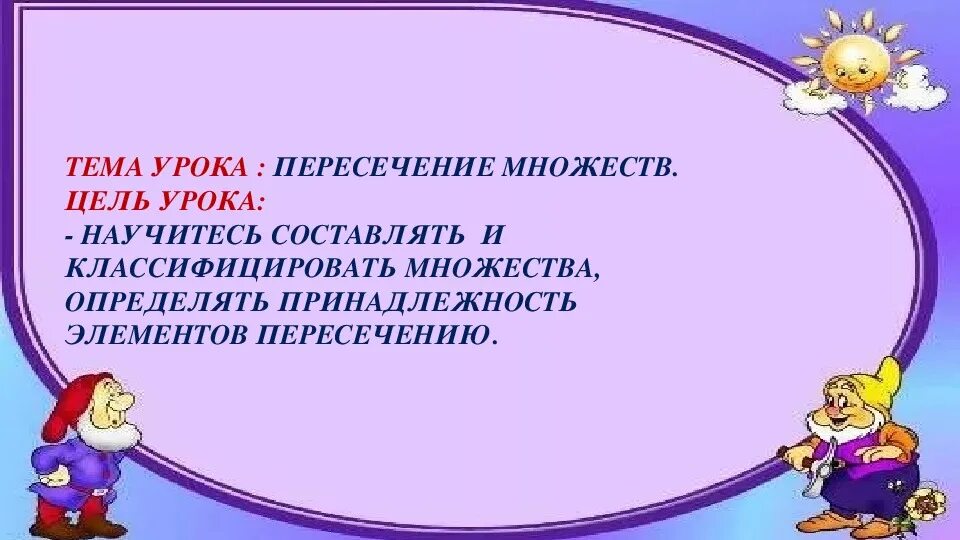 ТЕМА УРОКА : ПЕРЕСЕЧЕНИЕ МНОЖЕСТВ.
ЦЕЛЬ УРОКА:
- НАУЧИТЕСЬ СОСТАВЛЯТЬ И КЛАССИФИЦИРОВАТЬ МНОЖЕСТВА, ОПРЕДЕЛЯТЬ ПРИНАДЛЕЖНОСТЬ ЭЛЕМЕНТОВ ПЕРЕСЕЧЕНИЮ.